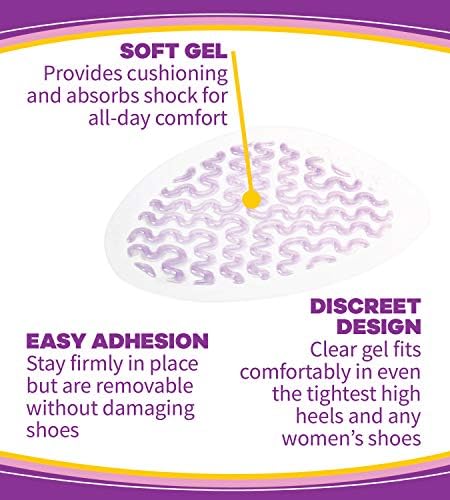 SOFT GEL
Provides cushioning and absorbs shock for all-day comfort

EASY ADHESION
Stay firmly in place but are removable without damaging shoes

DISCREET DESIGN
Clear gel fits comfortably in even the tightest high heels and any women's shoes